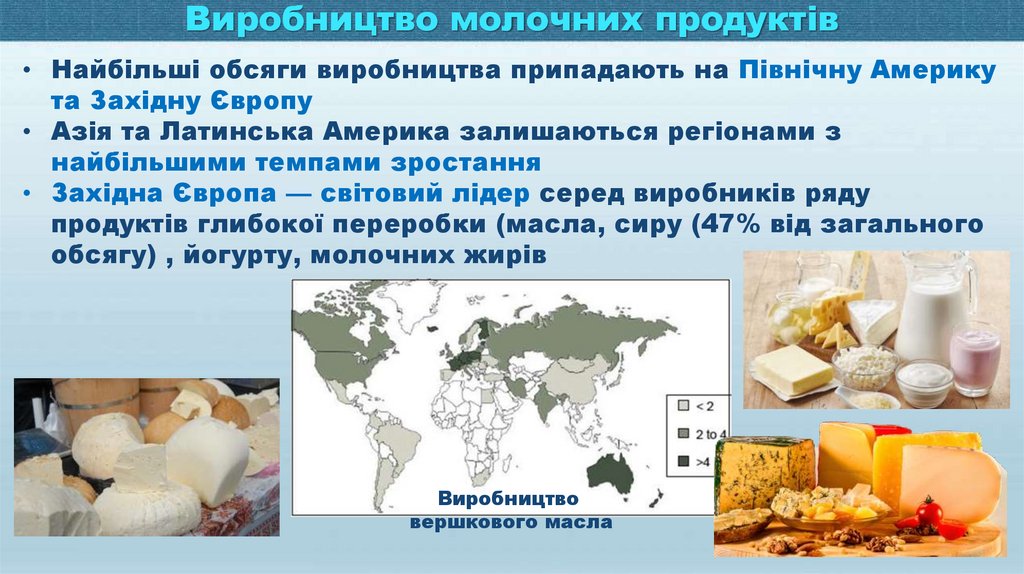 Виробництво молочних продуктів

• Найбільші обсяги виробництва припадають на Північну Америку та Західну Європу
• Азія та Латинська Америка залишаються регіонами з найбільшими темпами зростання
• Західна Європа — світовий лідер серед виробників ряду продуктів глибокої переробки (масла, сиру (47% від загального обсягу) , йогурту, молочних жирів

< 2
2 to 4
>4

Виробництво вершкового масла